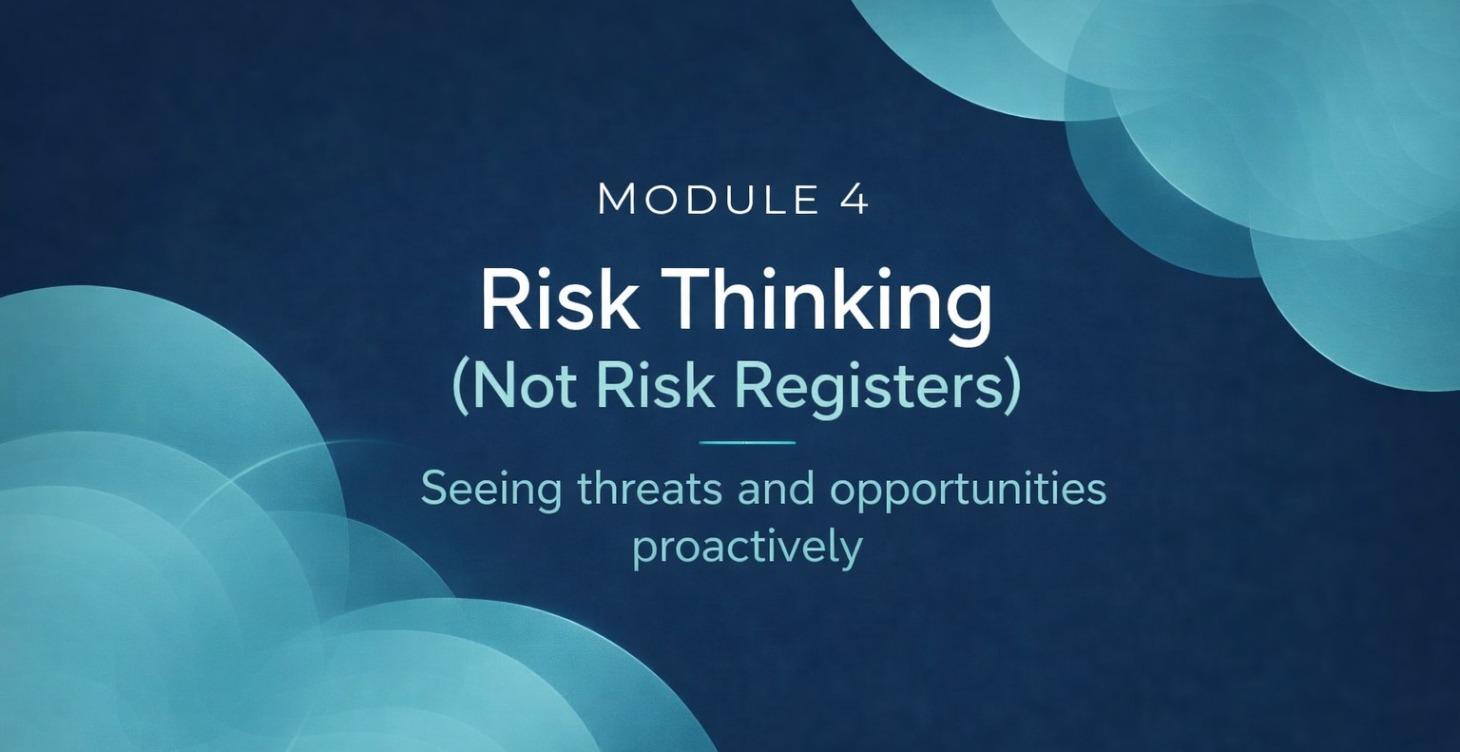 MODULE 4

Risk Thinking
(Not Risk Registers)

Seeing threats and opportunities proactively